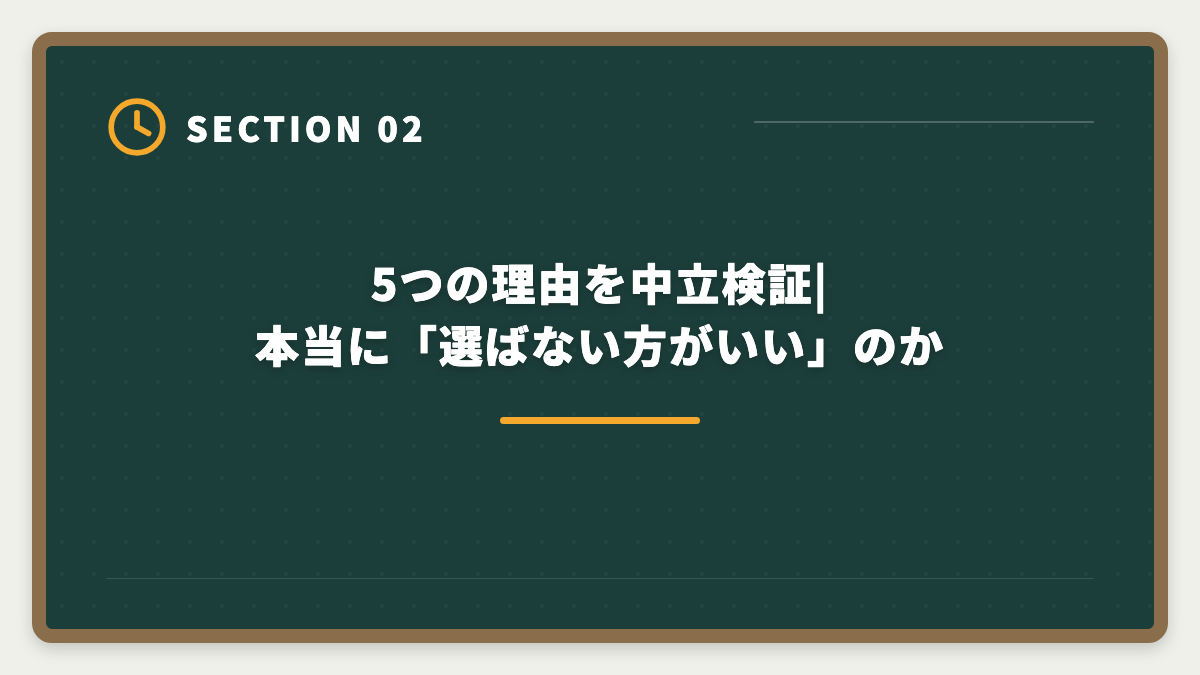 SECTION 02

5つの理由を中立検証|
本当に「選ばない方がいい」のか